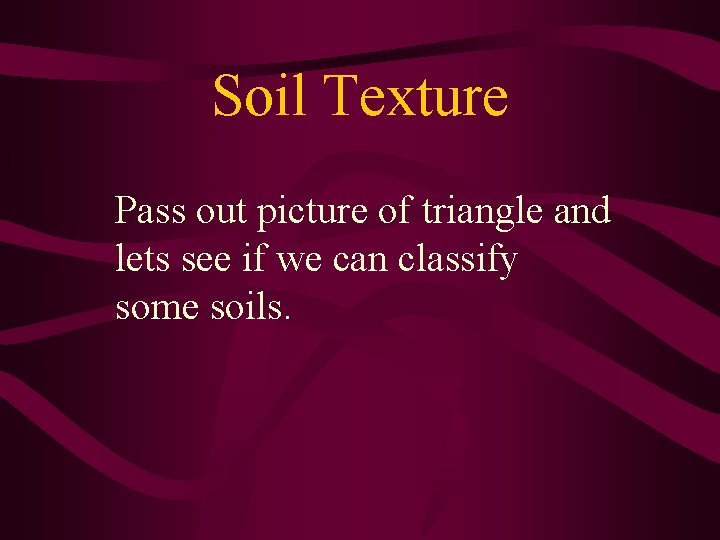 Soil Texture

Pass out picture of triangle and lets see if we can classify some soils.